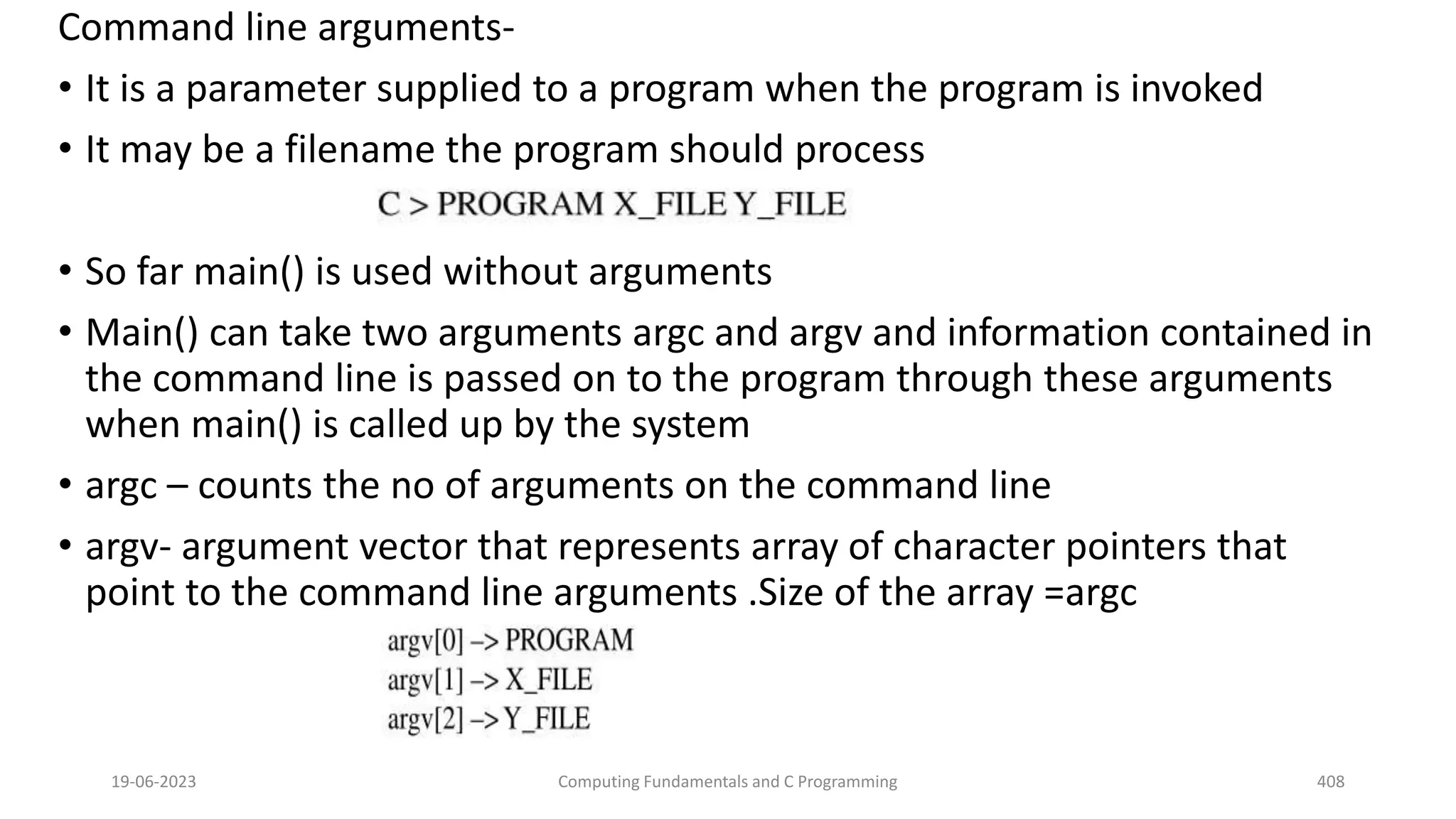 Command line arguments-

• It is a parameter supplied to a program when the program is invoked

• It may be a filename the program should process

C > PROGRAM X_FILE Y_FILE

• So far main() is used without arguments

• Main() can take two arguments argc and argv and information contained in the command line is passed on to the program through these arguments when main() is called up by the system

• argc – counts the no of arguments on the command line

• argv- argument vector that represents array of character pointers that point to the command line arguments .Size of the array =argc

argv[0] –> PROGRAM
argv[1] –> X_FILE
argv[2] –> Y_FILE

19-06-2023

Computing Fundamentals and C Programming

408